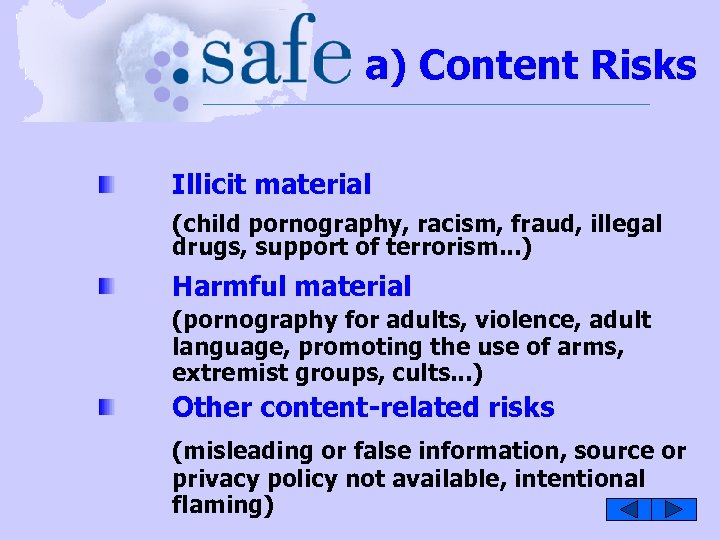 safe a) Content Risks

Illicit material

(child pornography, racism, fraud, illegal drugs, support of terrorism...)

Harmful material

(pornography for adults, violence, adult language, promoting the use of arms, extremist groups, cults...)

Other content-related risks

(misleading or false information, source or privacy policy not available, intentional flaming)